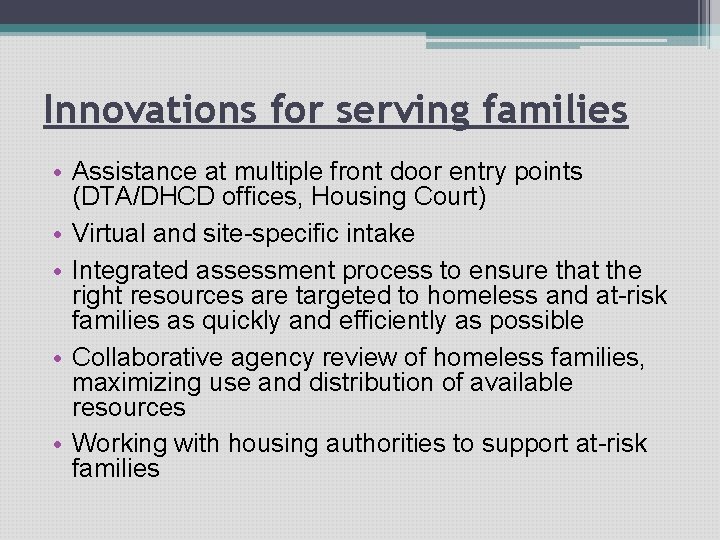 Innovations for serving families

• Assistance at multiple front door entry points (DTA/DHCD offices, Housing Court)
• Virtual and site-specific intake
• Integrated assessment process to ensure that the right resources are targeted to homeless and at-risk families as quickly and efficiently as possible
• Collaborative agency review of homeless families, maximizing use and distribution of available resources
• Working with housing authorities to support at-risk families